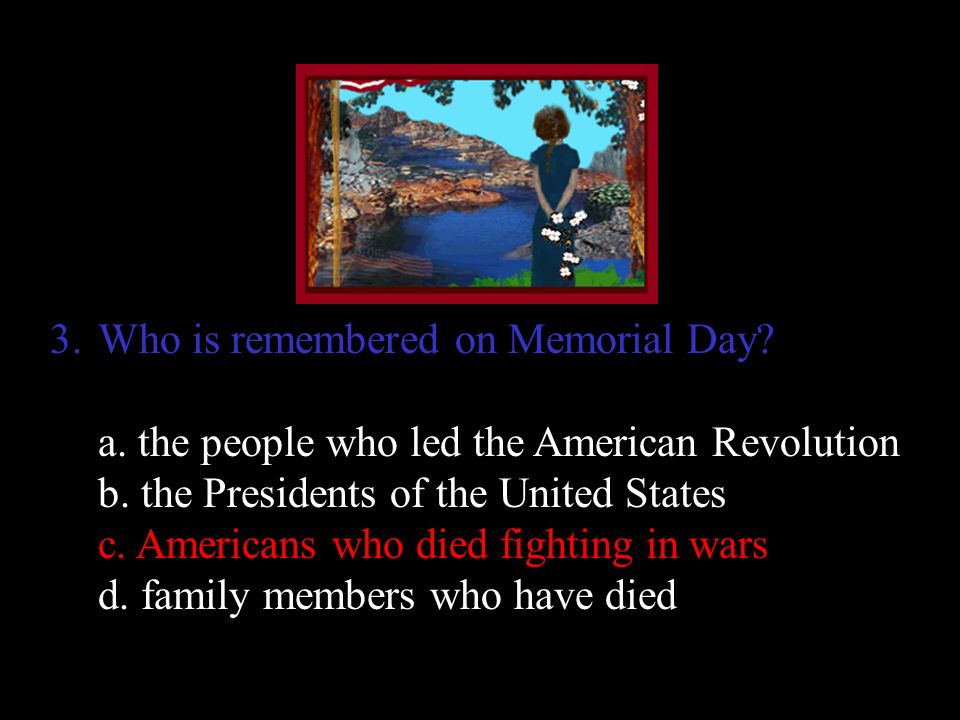 3. Who is remembered on Memorial Day?

a. the people who led the American Revolution
b. the Presidents of the United States
c. Americans who died fighting in wars
d. family members who have died